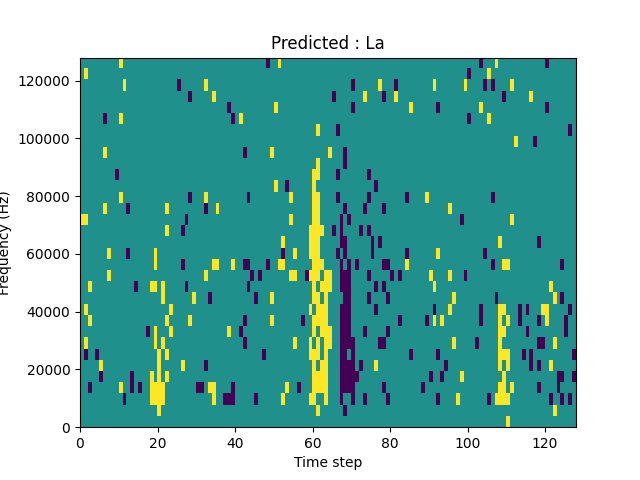 Predicted : La

Frequency (Hz)

120000
100000
80000
60000
40000
20000
0

0
20
40
60
80
100
120

Time step